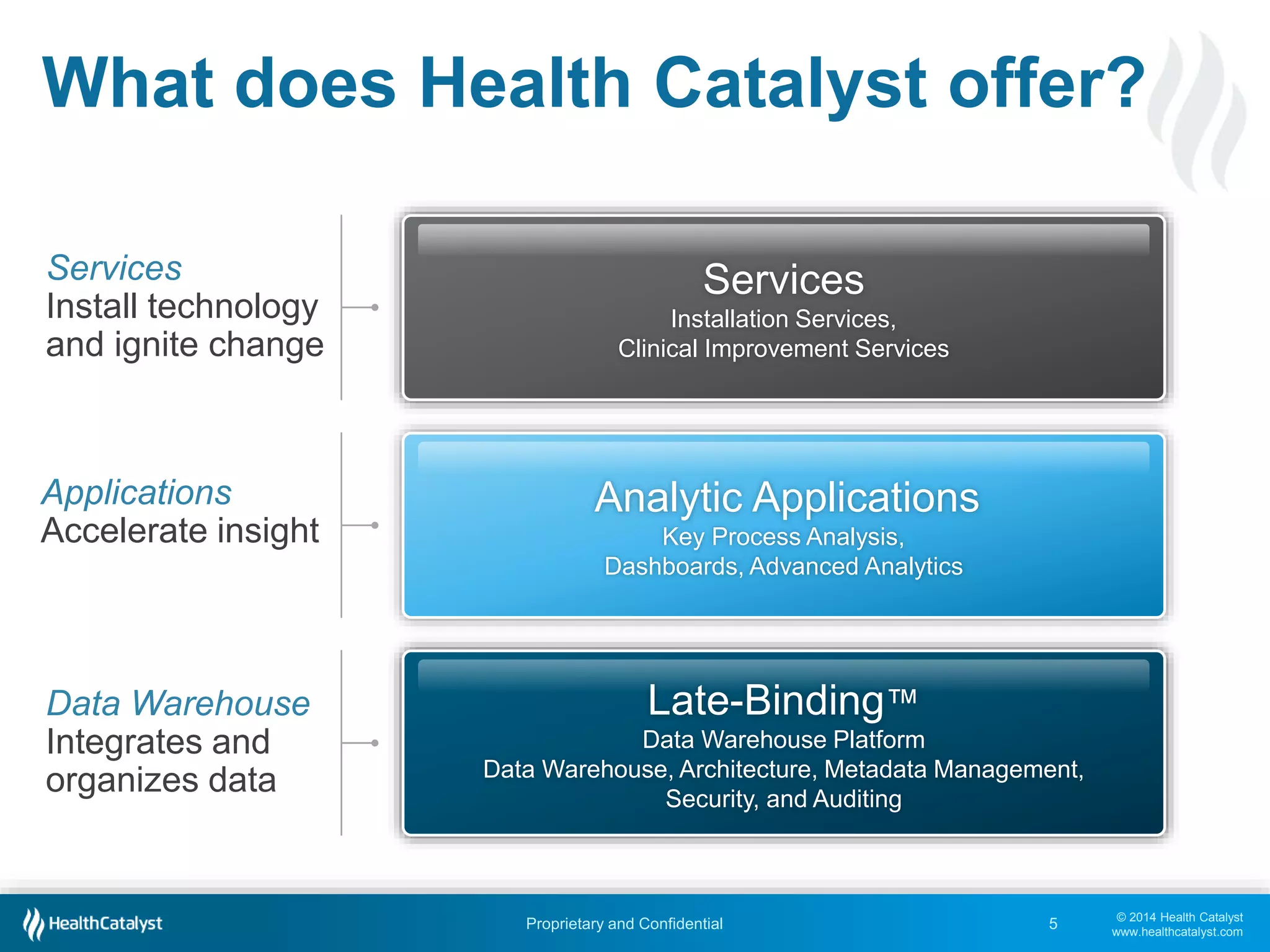 What does Health Catalyst offer?

Services
Install technology and ignite change

Services
Installation Services,
Clinical Improvement Services

Applications
Accelerate insight

Analytic Applications
Key Process Analysis,
Dashboards, Advanced Analytics

Data Warehouse
Integrates and organizes data

Late-Binding™
Data Warehouse Platform
Data Warehouse, Architecture, Metadata Management,
Security, and Auditing

HealthCatalyst

Proprietary and Confidential

5

© 2014 Health Catalyst
www.healthcatalyst.com